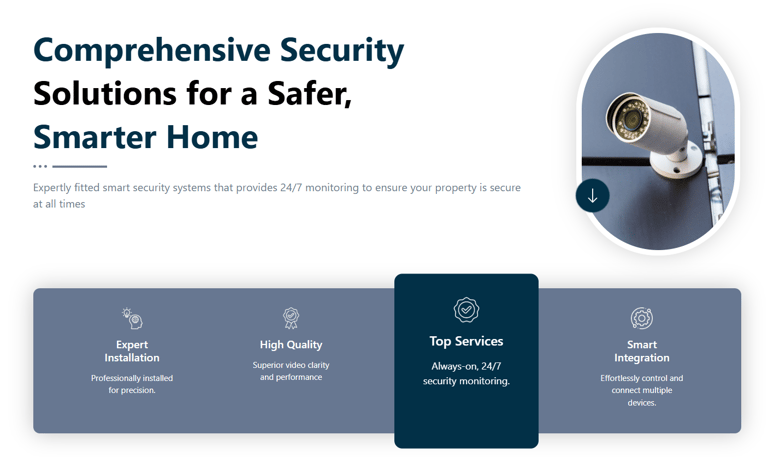 Comprehensive Security Solutions for a Safer, Smarter Home

Expertly fitted smart security systems that provides 24/7 monitoring to ensure your property is secure at all times

Expert Installation

Professionally installed for precision.

High Quality

Superior video clarity and performance

Top Services

Always-on, 24/7 security monitoring.

Smart Integration

Effortlessly control and connect multiple devices.